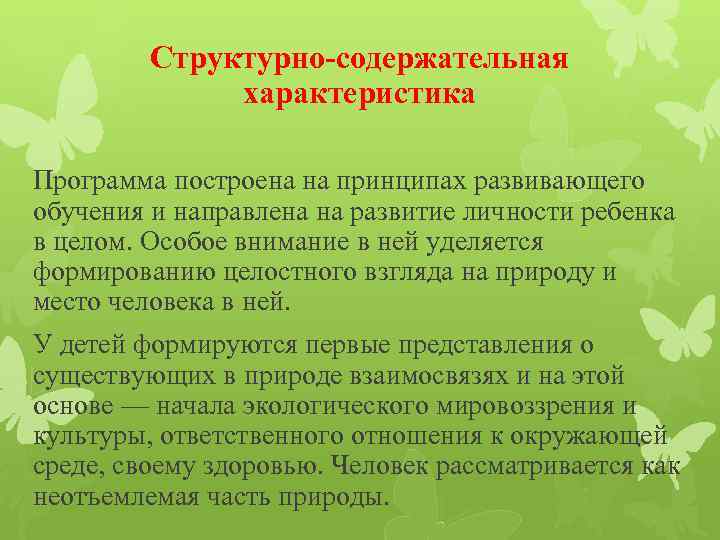 Структурно-содержательная характеристика

Программа построена на принципах развивающего обучения и направлена на развитие личности ребенка в целом. Особое внимание в ней уделяется формированию целостного взгляда на природу и место человека в ней.

У детей формируются первые представления о существующих в природе взаимосвязях и на этой основе — начала экологического мировоззрения и культуры, ответственного отношения к окружающей среде, своему здоровью. Человек рассматривается как неотъемлемая часть природы.